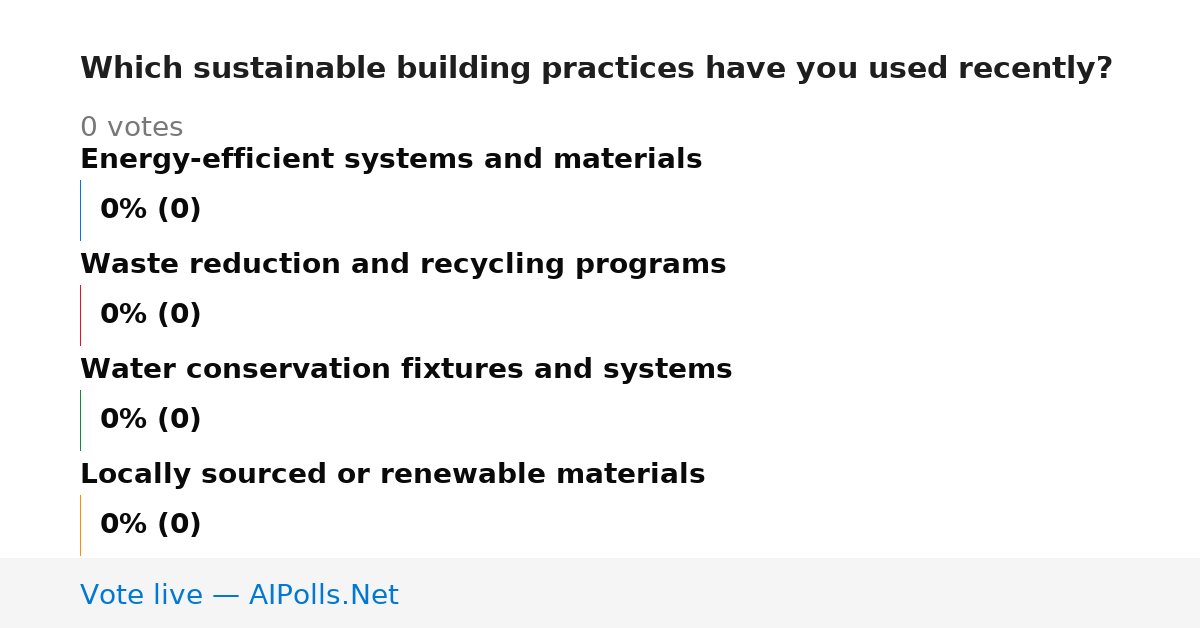 Which sustainable building practices have you used recently?

0 votes

Energy-efficient systems and materials

0% (0)

Waste reduction and recycling programs

0% (0)

Water conservation fixtures and systems

0% (0)

Locally sourced or renewable materials

0% (0)

Vote live — AIPolls.Net